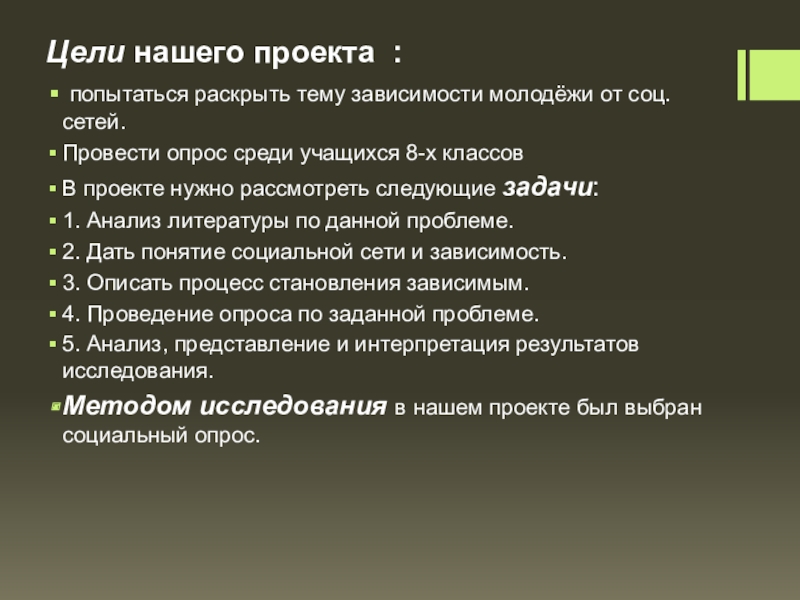 Цели нашего проекта :

попытаться раскрыть тему зависимости молодёжи от соц. сетей.

Провести опрос среди учащихся 8-х классов

В проекте нужно рассмотреть следующие задачи:

1. Анализ литературы по данной проблеме.

2. Дать понятие социальной сети и зависимость.

3. Описать процесс становления зависимым.

4. Проведение опроса по заданной проблеме.

5. Анализ, представление и интерпретация результатов исследования.

Методом исследования в нашем проекте был выбран социальный опрос.